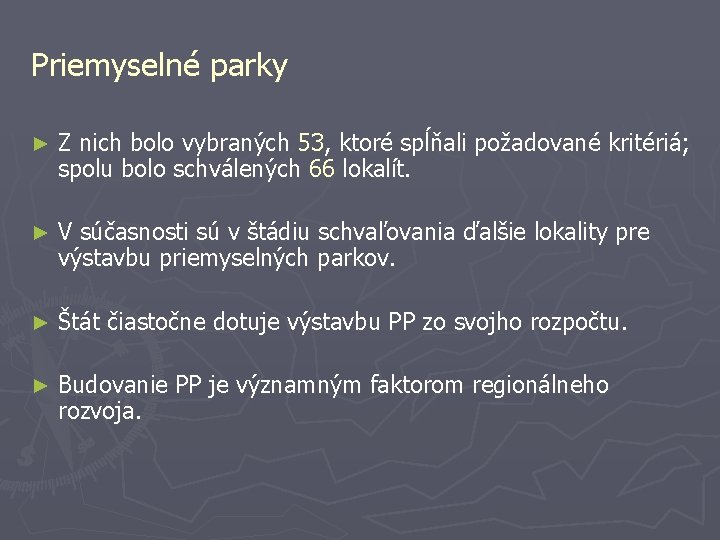 Priemyselné parky

► Z nich bolo vybraných 53, ktoré spĺňali požadované kritériá; spolu bolo schválených 66 lokalít.

► V súčasnosti sú v štádiu schvaľovania ďalšie lokality pre výstavbu priemyselných parkov.

► Štát čiastočne dotuje výstavbu PP zo svojho rozpočtu.

► Budovanie PP je významným faktorom regionálneho rozvoja.